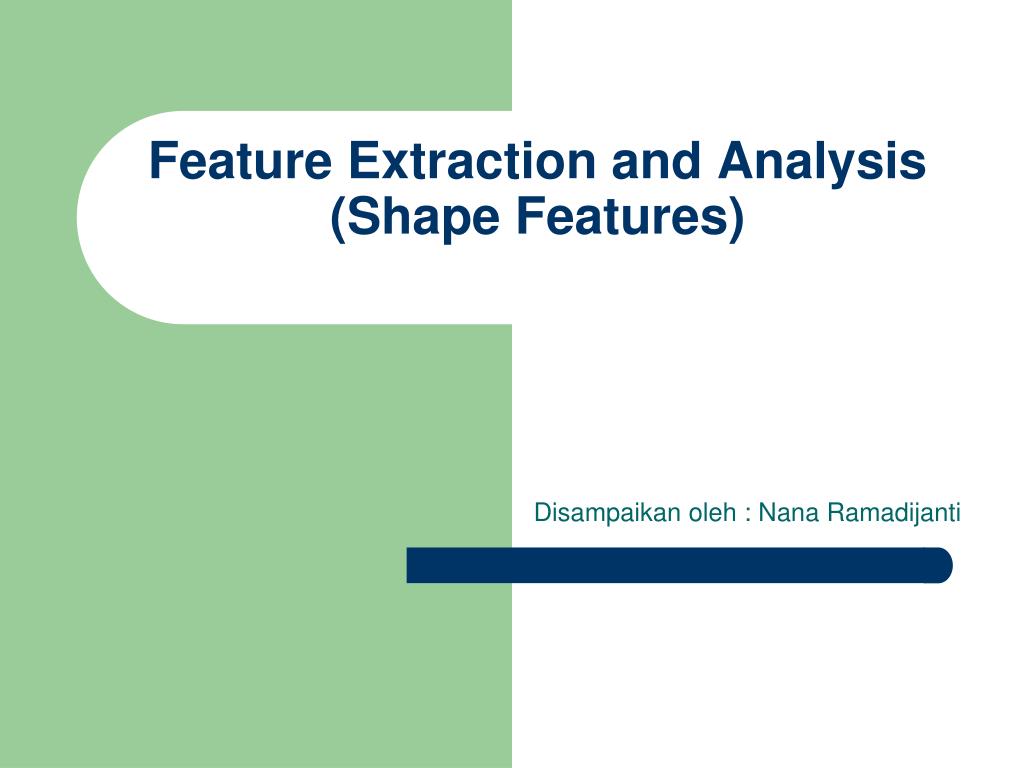 Feature Extraction and Analysis (Shape Features)

Disampaikan oleh : Nana Ramadijanti